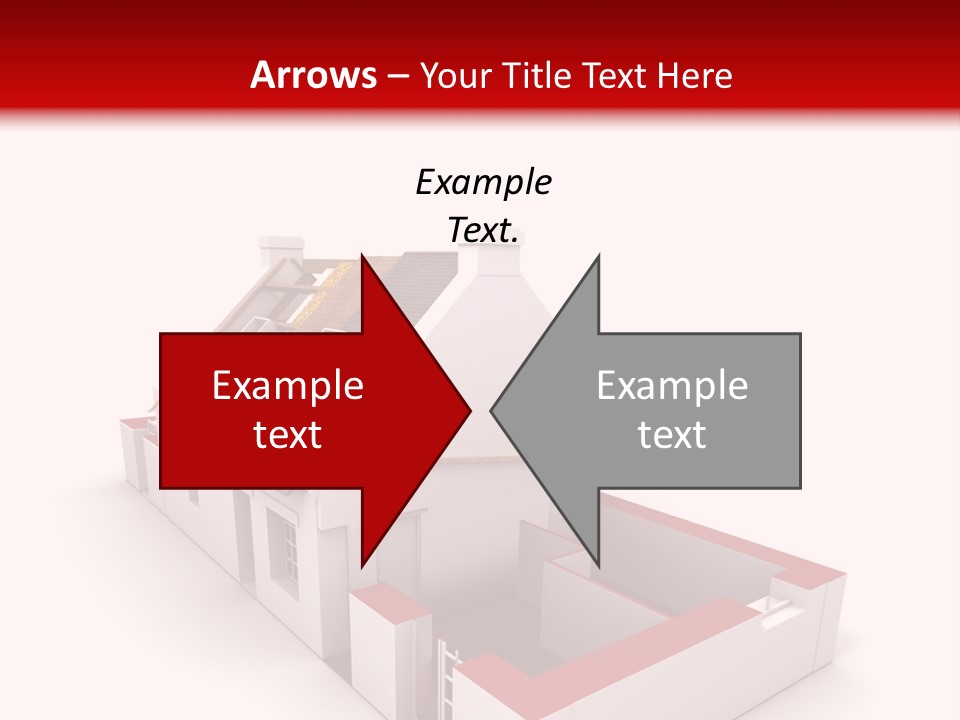 Arrows – Your Title Text Here

Example Text.

Example text

Example text